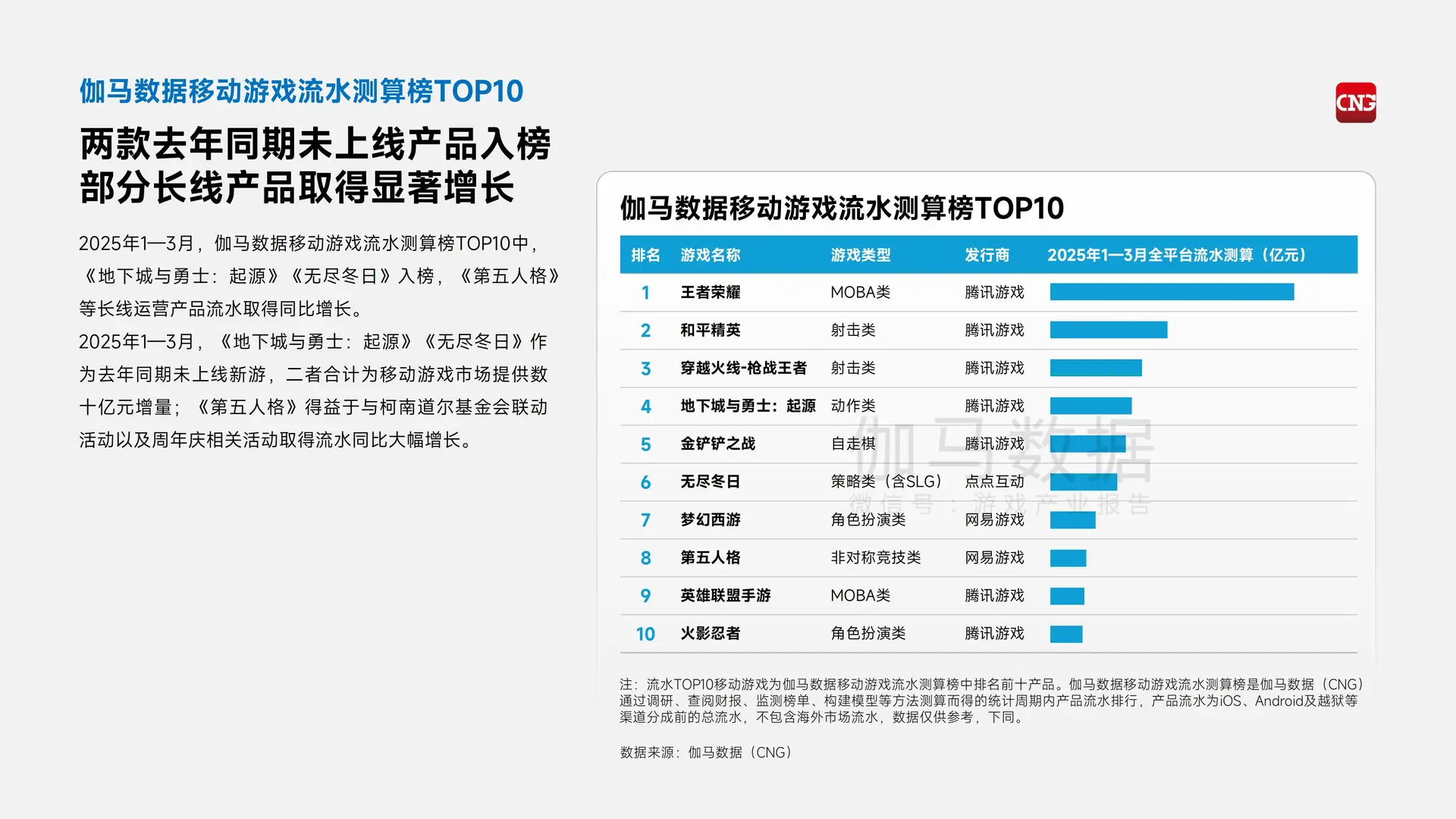 伽马数据移动游戏流水测算榜TOP10

两款去年同期未上线产品入榜
部分长线产品取得显著增长

2025年1—3月，伽马数据移动游戏流水测算榜TOP10中，《地下城与勇士：起源》《无尽冬日》入榜，《第五人格》等长线运营产品流水取得同比增长。
2025年1—3月，《地下城与勇士：起源》《无尽冬日》作为去年同期未上线新游，二者合计为移动游戏市场提供数十亿元增量；《第五人格》得益于与柯南道尔基金会联动活动以及周年庆相关活动取得流水同比大幅增长。

CNG

伽马数据移动游戏流水测算榜TOP10

| 排名 | 游戏名称 | 游戏类型 | 发行商 | 2025年1—3月全平台流水测算（亿元） |
|---|---|---|---|---|
| 1 | 王者荣耀 | MOBA类 | 腾讯游戏 | |
| 2 | 和平精英 | 射击类 | 腾讯游戏 | |
| 3 | 穿越火线-枪战王者 | 射击类 | 腾讯游戏 | |
| 4 | 地下城与勇士：起源 | 动作类 | 腾讯游戏 | |
| 5 | 金铲铲之战 | 自走棋 | 腾讯游戏 | |
| 6 | 无尽冬日 | 策略类（含SLG） | 点点互动 | |
| 7 | 梦幻西游 | 角色扮演类 | 网易游戏 | |
| 8 | 第五人格 | 非对称竞技类 | 网易游戏 | |
| 9 | 英雄联盟手游 | MOBA类 | 腾讯游戏 | |
| 10 | 火影忍者 | 角色扮演类 | 腾讯游戏 | |

伽马数据
微信号：游戏产业报告

注：流水TOP10移动游戏为伽马数据移动游戏流水测算榜中排名前十产品。伽马数据移动游戏流水测算榜是伽马数据（CNG）通过调研、查阅财报、监测榜单、构建模型等方法测算而得的统计周期内产品流水排行，产品流水为iOS、Android及越狱等渠道分成前的总流水，不包含海外市场流水，数据仅供参考，下同。

数据来源：伽马数据（CNG）